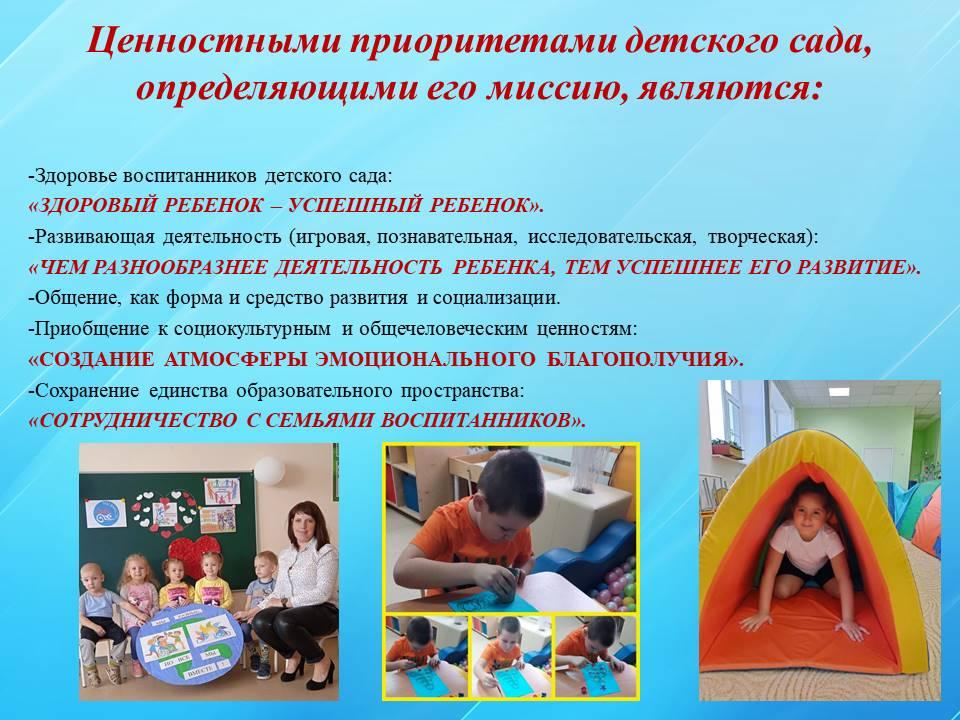 Ценностными приоритетами детского сада, определяющими его миссию, являются:

-Здоровье воспитанников детского сада:
«ЗДОРОВЫЙ РЕБЕНОК – УСПЕШНЫЙ РЕБЕНОК».
-Развивающая деятельность (игровая, познавательная, исследовательская, творческая):
«ЧЕМ РАЗНООБРАЗНЕЕ ДЕЯТЕЛЬНОСТЬ РЕБЕНКА, ТЕМ УСПЕШНЕЕ ЕГО РАЗВИТИЕ».
-Общение, как форма и средство развития и социализации.
-Приобщение к социокультурным и общечеловеческим ценностям:
«СОЗДАНИЕ АТМОСФЕРЫ ЭМОЦИОНАЛЬНОГО БЛАГОПОЛУЧИЯ».
-Сохранение единства образовательного пространства:
«СОТРУДНИЧЕСТВО С СЕМЬЯМИ ВОСПИТАННИКОВ».